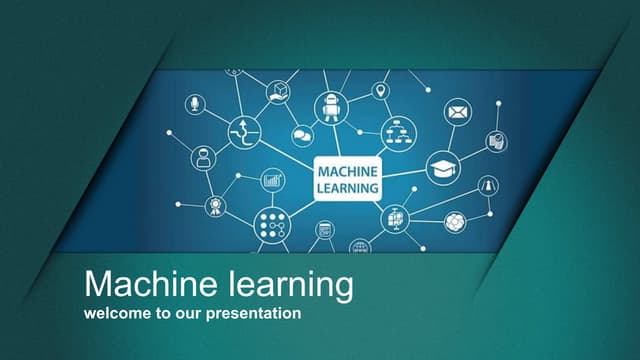 MACHINE LEARNING

Machine learning

welcome to our presentation